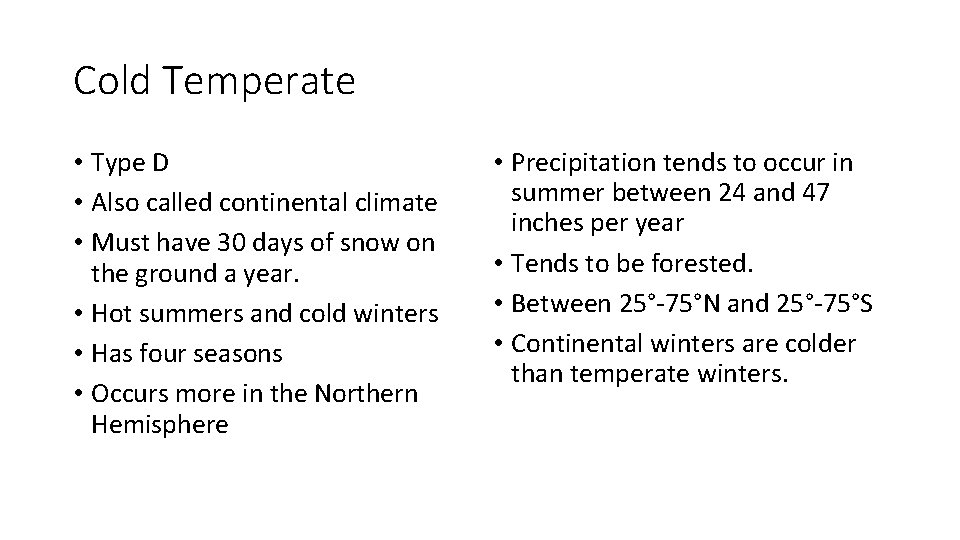 Cold Temperate

• Type D
• Also called continental climate
• Must have 30 days of snow on the ground a year.
• Hot summers and cold winters
• Has four seasons
• Occurs more in the Northern Hemisphere

• Precipitation tends to occur in summer between 24 and 47 inches per year
• Tends to be forested.
• Between 25°-75°N and 25°-75°S
• Continental winters are colder than temperate winters.